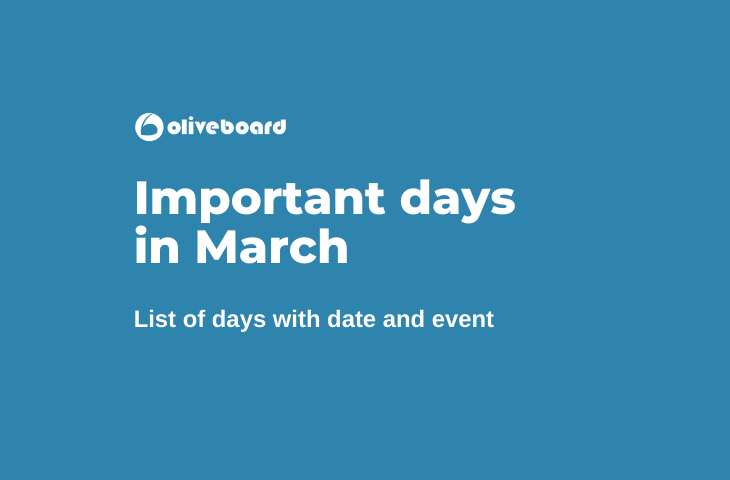 oliveboard

Important days in March

List of days with date and event